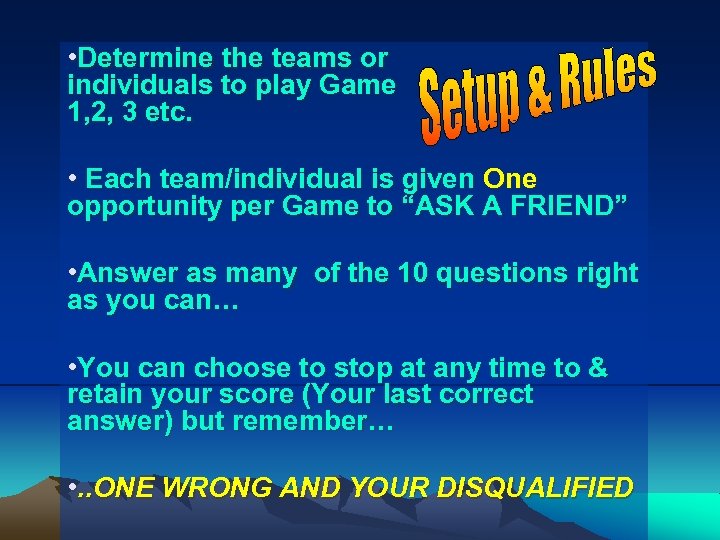 Setup & Rules

•Determine the teams or individuals to play Game 1,2, 3 etc.

• Each team/individual is given One opportunity per Game to “ASK A FRIEND”

•Answer as many of the 10 questions right as you can…

•You can choose to stop at any time to & retain your score (Your last correct answer) but remember…

•..ONE WRONG AND YOUR DISQUALIFIED